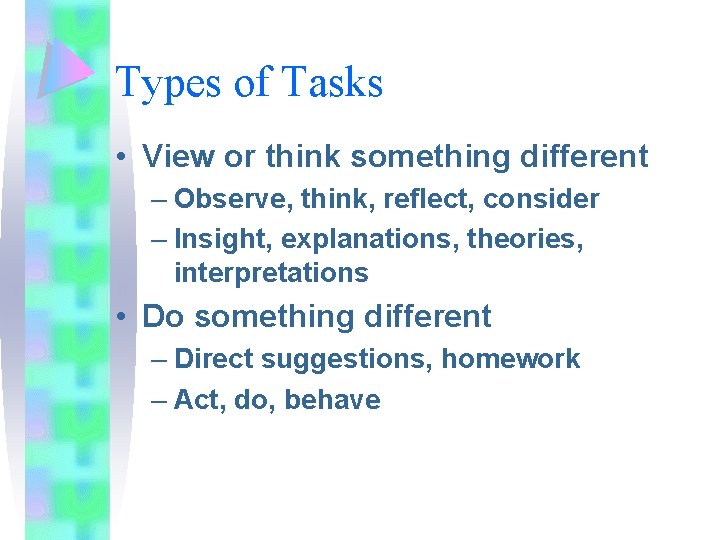 Types of Tasks

• View or think something different
  – Observe, think, reflect, consider
  – Insight, explanations, theories, interpretations
• Do something different
  – Direct suggestions, homework
  – Act, do, behave